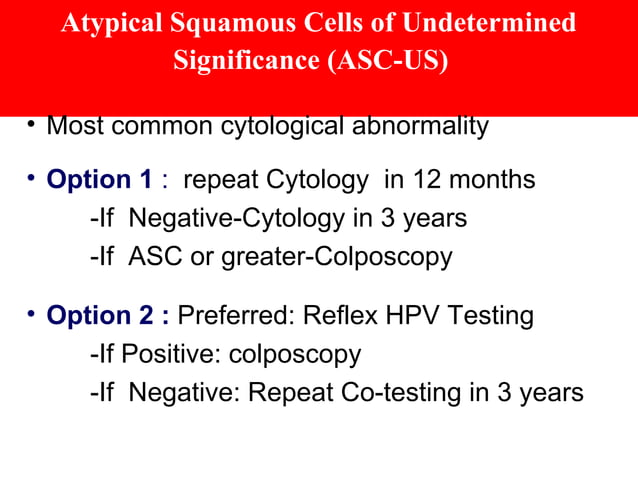 Atypical Squamous Cells of Undetermined Significance (ASC-US)

• Most common cytological abnormality

• Option 1 : repeat Cytology in 12 months
-If Negative-Cytology in 3 years
-If ASC or greater-Colposcopy

• Option 2 : Preferred: Reflex HPV Testing
-If Positive: colposcopy
-If Negative: Repeat Co-testing in 3 years